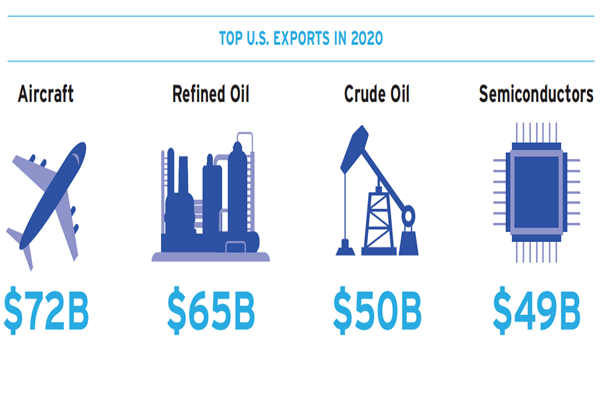 TOP U.S. EXPORTS IN 2020

Aircraft
$72B

Refined Oil
$65B

Crude Oil
$50B

Semiconductors
$49B